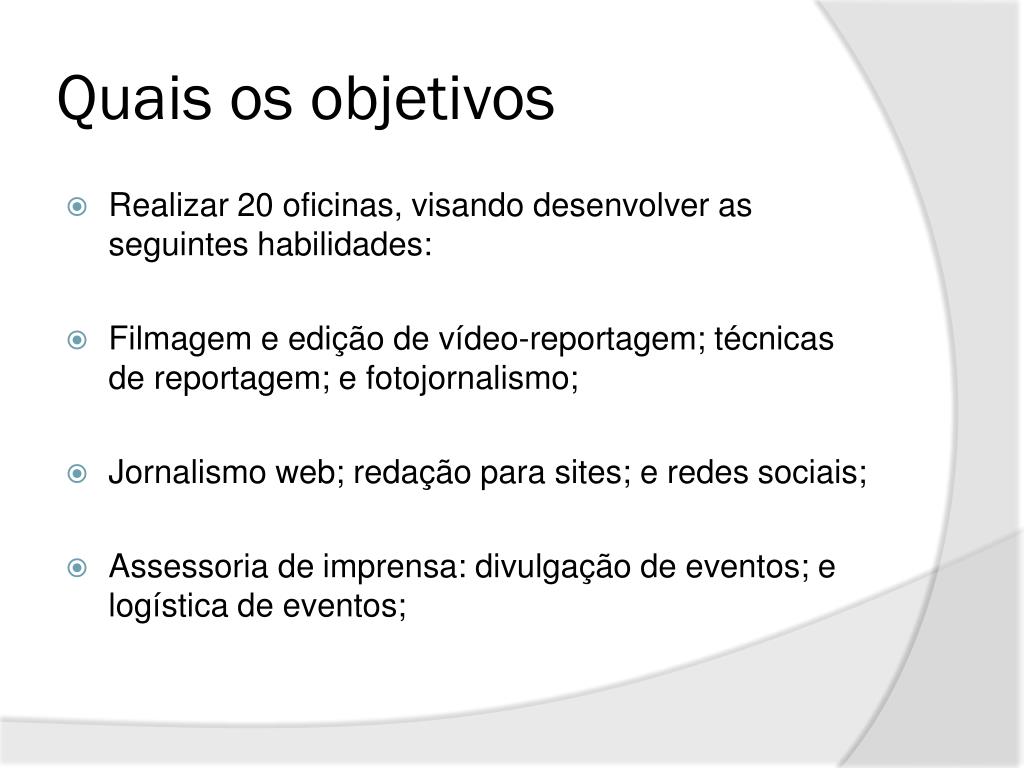 Quais os objetivos

Realizar 20 oficinas, visando desenvolver as seguintes habilidades:

Filmagem e edição de vídeo-reportagem; técnicas de reportagem; e fotojornalismo;

Jornalismo web; redação para sites; e redes sociais;

Assessoria de imprensa: divulgação de eventos; e logística de eventos;